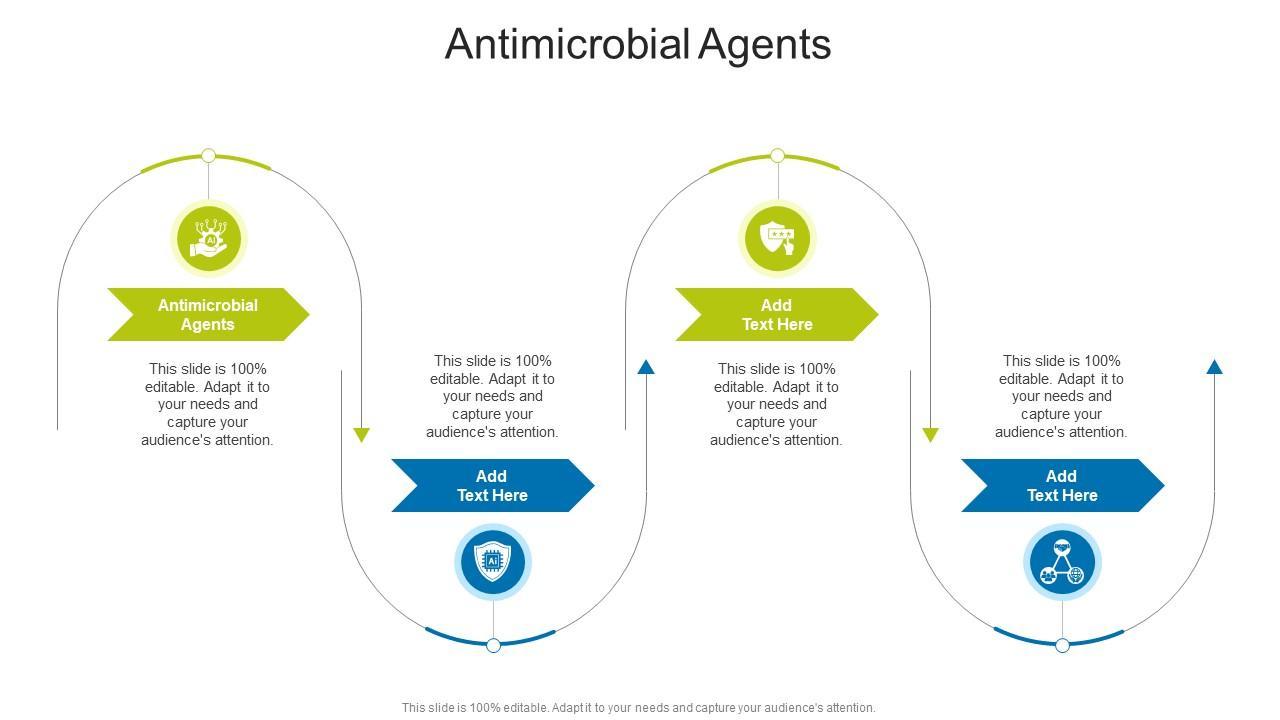 Antimicrobial Agents

Antimicrobial Agents

This slide is 100% editable. Adapt it to your needs and capture your audience's attention.

This slide is 100% editable. Adapt it to your needs and capture your audience's attention.

Add Text Here

Add Text Here

This slide is 100% editable. Adapt it to your needs and capture your audience's attention.

This slide is 100% editable. Adapt it to your needs and capture your audience's attention.

Add Text Here

This slide is 100% editable. Adapt it to your needs and capture your audience's attention.